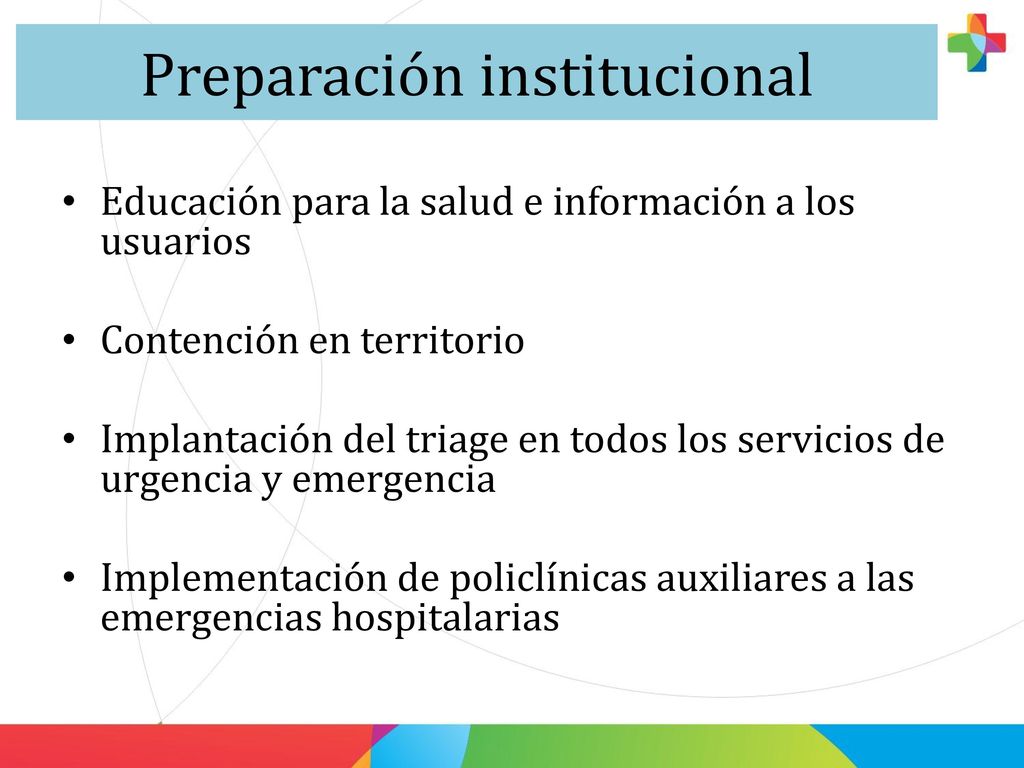 Preparación institucional

• Educación para la salud e información a los usuarios

• Contención en territorio

• Implantación del triage en todos los servicios de urgencia y emergencia

• Implementación de policlínicas auxiliares a las emergencias hospitalarias